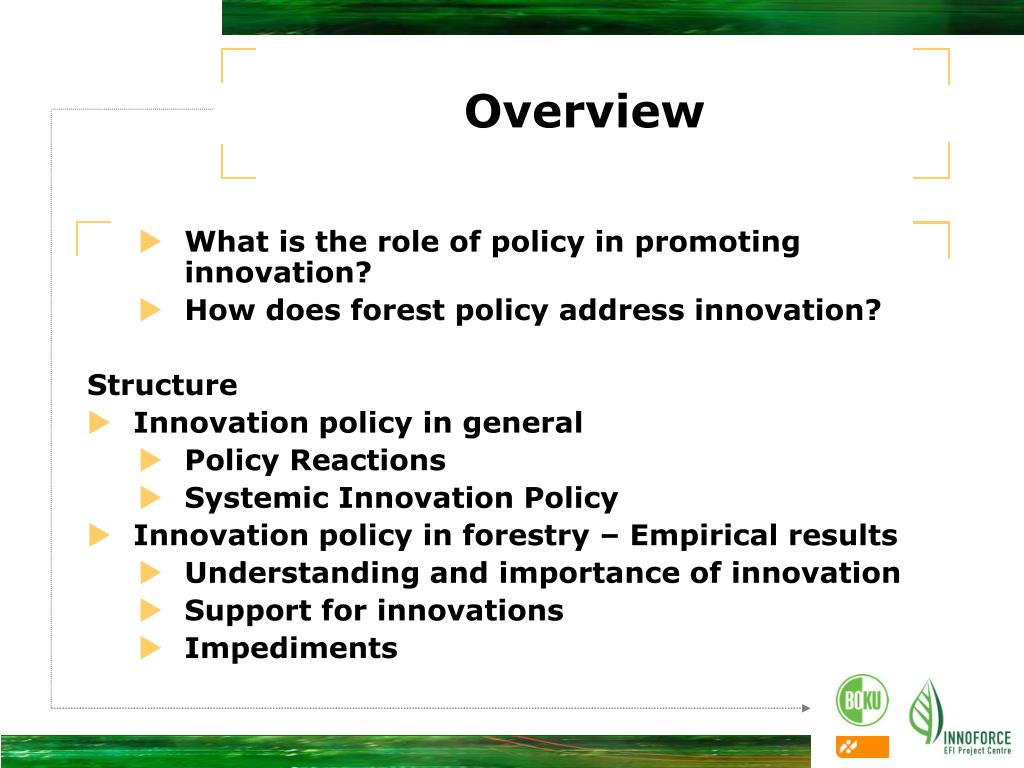 Overview

What is the role of policy in promoting innovation?
How does forest policy address innovation?

Structure
Innovation policy in general
Policy Reactions
Systemic Innovation Policy
Innovation policy in forestry – Empirical results
Understanding and importance of innovation
Support for innovations
Impediments

BOKU

INNOFORCE
EFI Project Centre